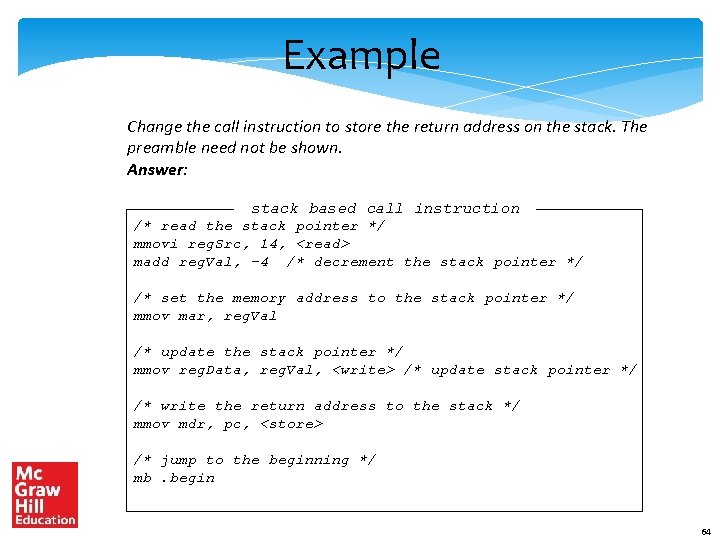 Example

Change the call instruction to store the return address on the stack. The preamble need not be shown.
Answer:

stack based call instruction
/* read the stack pointer */
mmovi regSrc, 14, <read>
madd regVal, -4 /* decrement the stack pointer */

/* set the memory address to the stack pointer */
mmov mar, regVal

/* update the stack pointer */
mmov regData, regVal, <write> /* update stack pointer */

/* write the return address to the stack */
mmov mdr, pc, <store>

/* jump to the beginning */
mb .begin

Mc Graw Hill Education

64